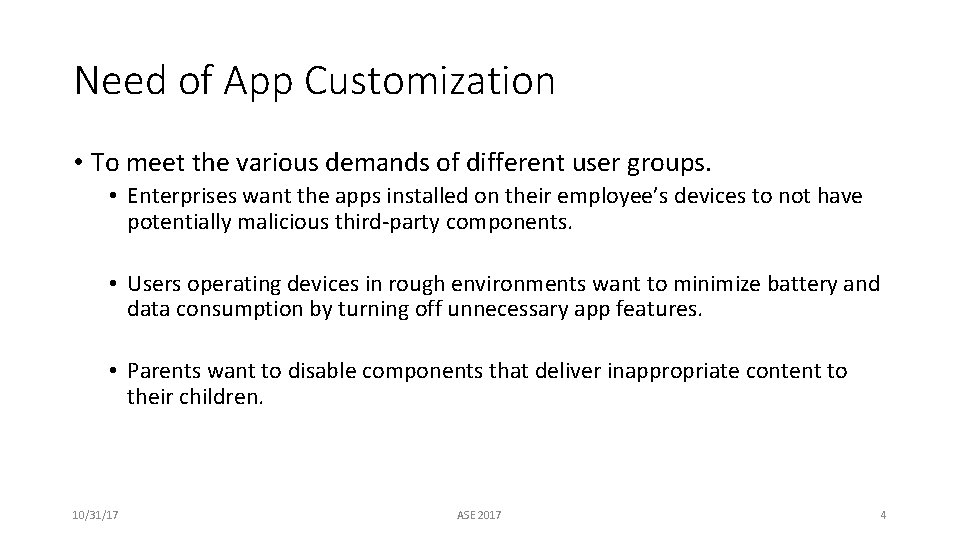 Need of App Customization

• To meet the various demands of different user groups.

• Enterprises want the apps installed on their employee's devices to not have potentially malicious third-party components.

• Users operating devices in rough environments want to minimize battery and data consumption by turning off unnecessary app features.

• Parents want to disable components that deliver inappropriate content to their children.

10/31/17

ASE 2017

4